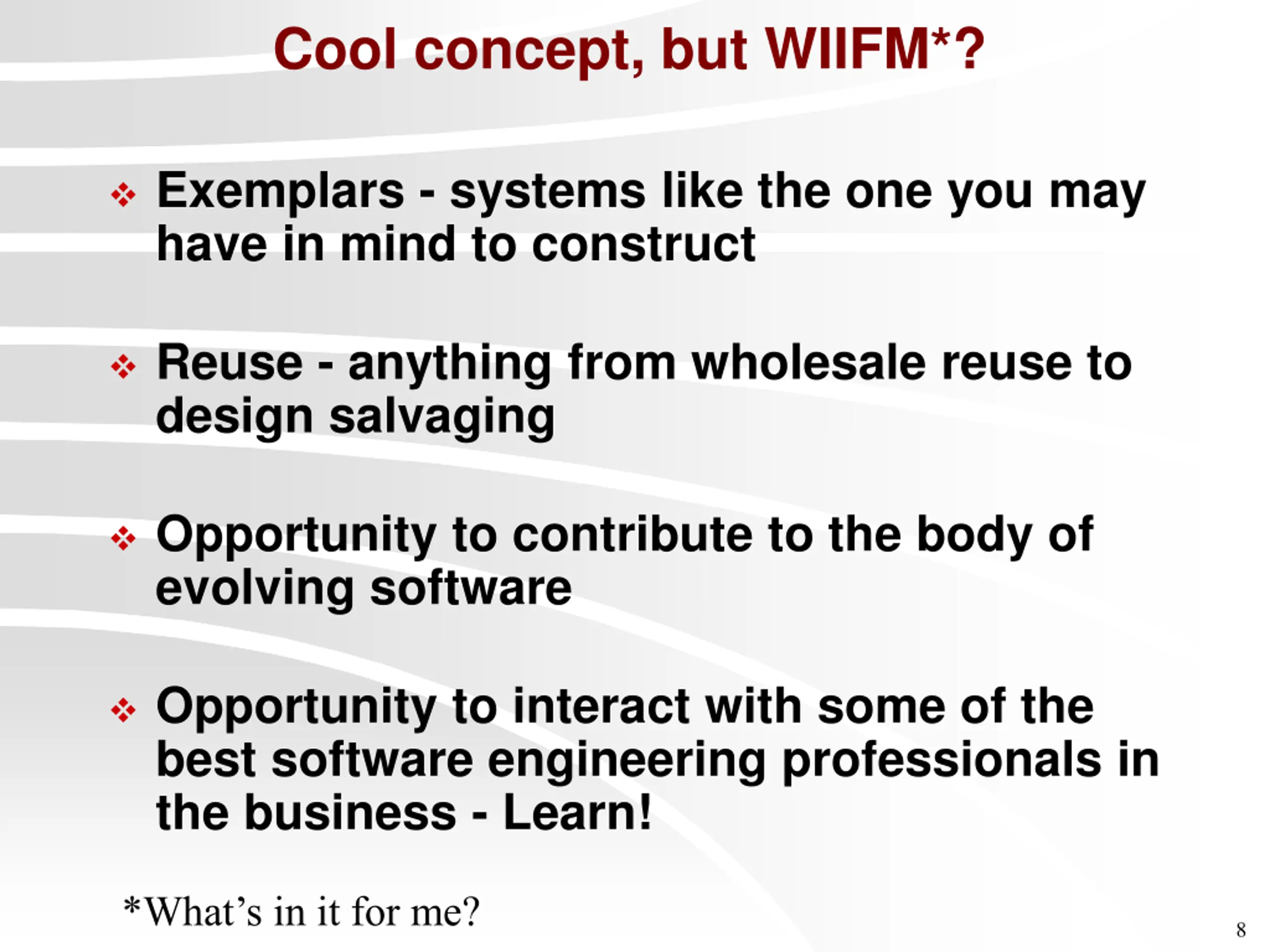 Cool concept, but WIIFM*?

❖ Exemplars - systems like the one you may have in mind to construct

❖ Reuse - anything from wholesale reuse to design salvaging

❖ Opportunity to contribute to the body of evolving software

❖ Opportunity to interact with some of the best software engineering professionals in the business - Learn!

*What’s in it for me?

8